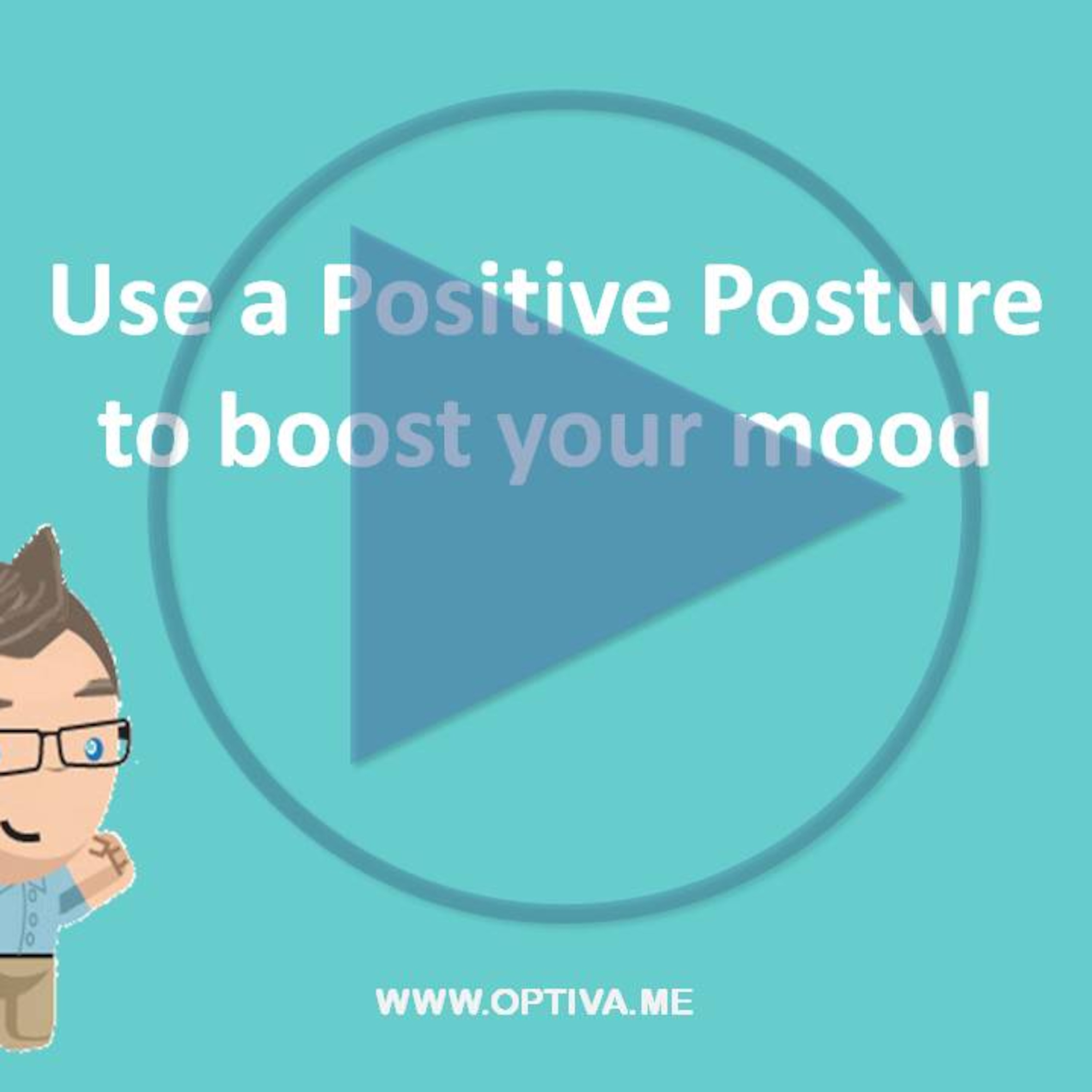 Use a Positive Posture to boost your mood

WWW.OPTIVA.ME